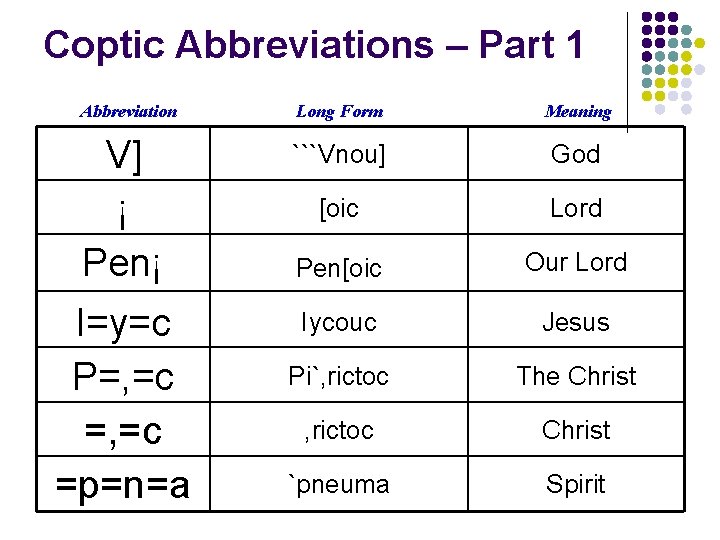 Coptic Abbreviations – Part 1

| Abbreviation | Long Form | Meaning |
|---|---|---|
| V] | ```Vnou] | God |
| ¡ | [oic | Lord |
| Pen¡ | Pen[oic | Our Lord |
| I=y=c | Iycouc | Jesus |
| P=,=c | Pi`,rictoc | The Christ |
| =,=c | ,rictoc | Christ |
| =p=n=a | `pneuma | Spirit |